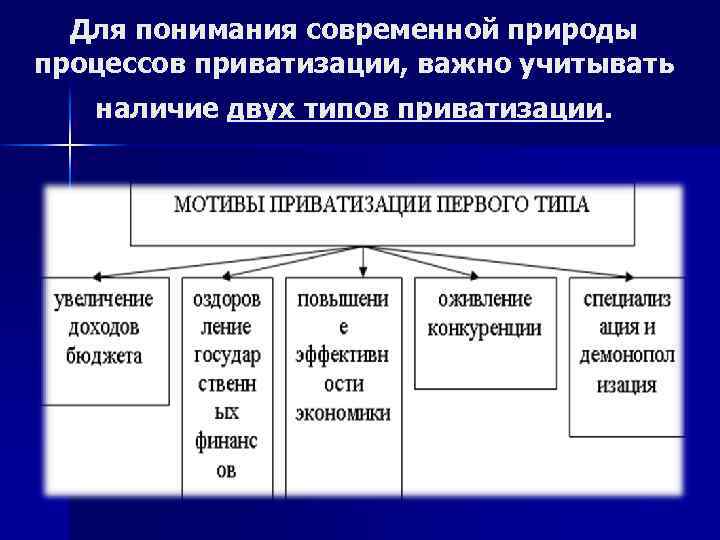 Для понимания современной природы процессов приватизации, важно учитывать наличие двух типов приватизации.

МОТИВЫ ПРИВАТИЗАЦИИ ПЕРВОГО ТИПА

увеличение доходов бюджета

оздоров ление государ ственн ых финанс ов

повышени е эффективн ости экономики

оживление конкуренции

специализ ация и демонопол изация